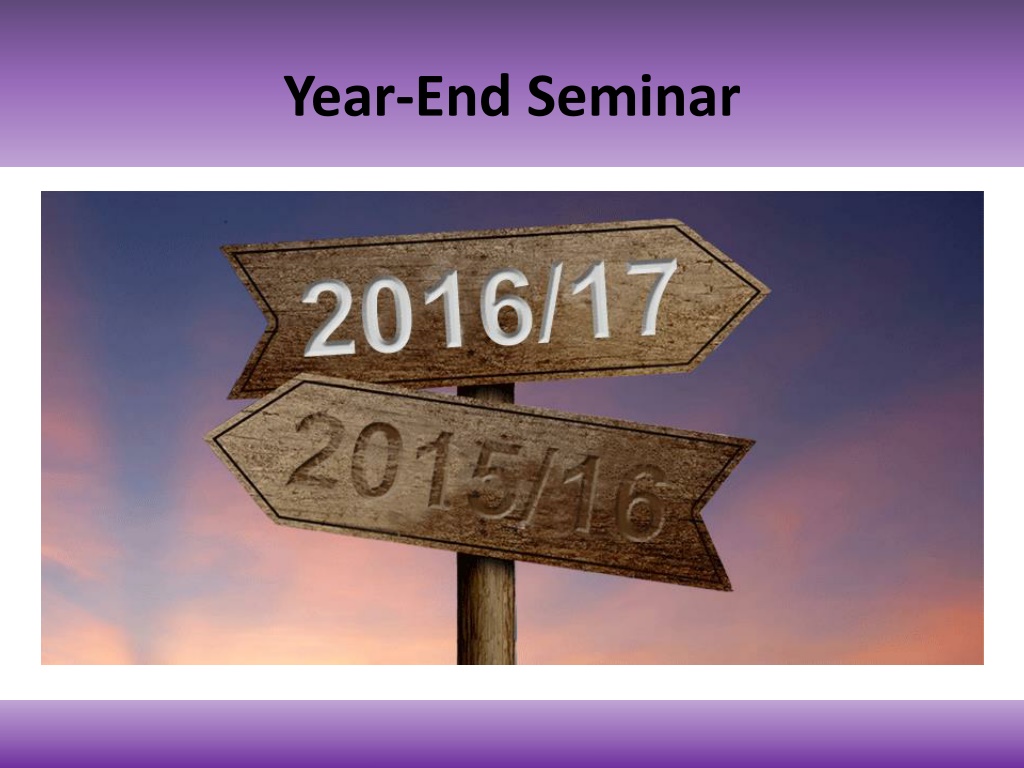 Year-End Seminar

2016/17

2015/16